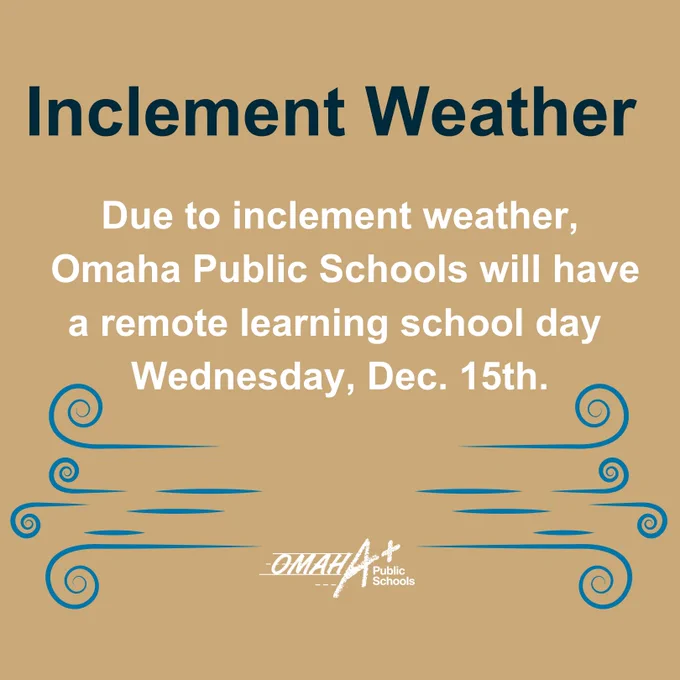 Inclement Weather

Due to inclement weather, Omaha Public Schools will have a remote learning school day Wednesday, Dec. 15th.

OMAHA+ Public Schools